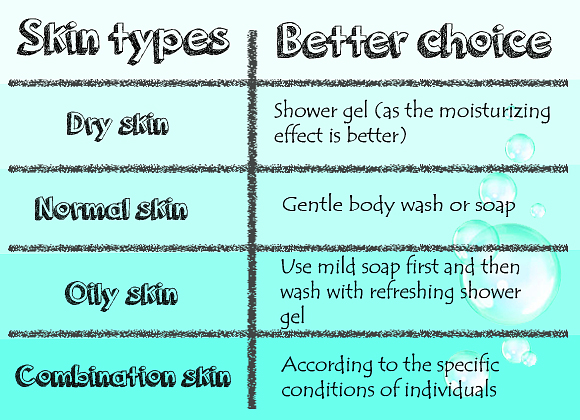 | Skin types | Better choice |
|---|---|
| Dry skin | Shower gel (as the moisturizing effect is better) |
| Normal skin | Gentle body wash or soap |
| Oily skin | Use mild soap first and then wash with refreshing shower gel |
| Combination skin | According to the specific conditions of individuals |